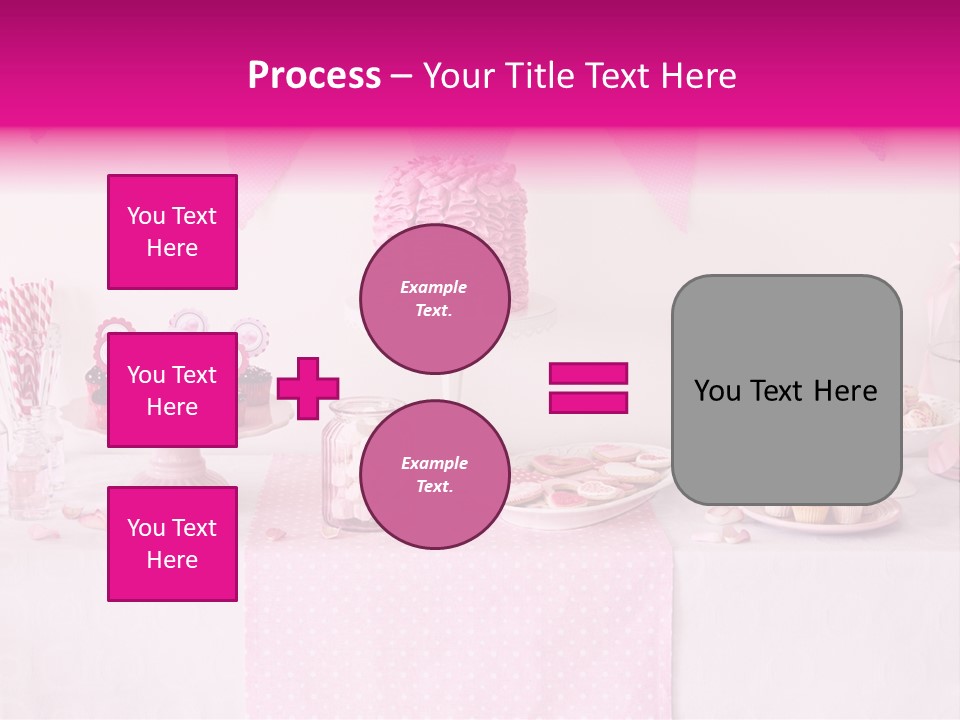 Process – Your Title Text Here

You Text Here

You Text Here

You Text Here

Example Text.

Example Text.

You Text Here